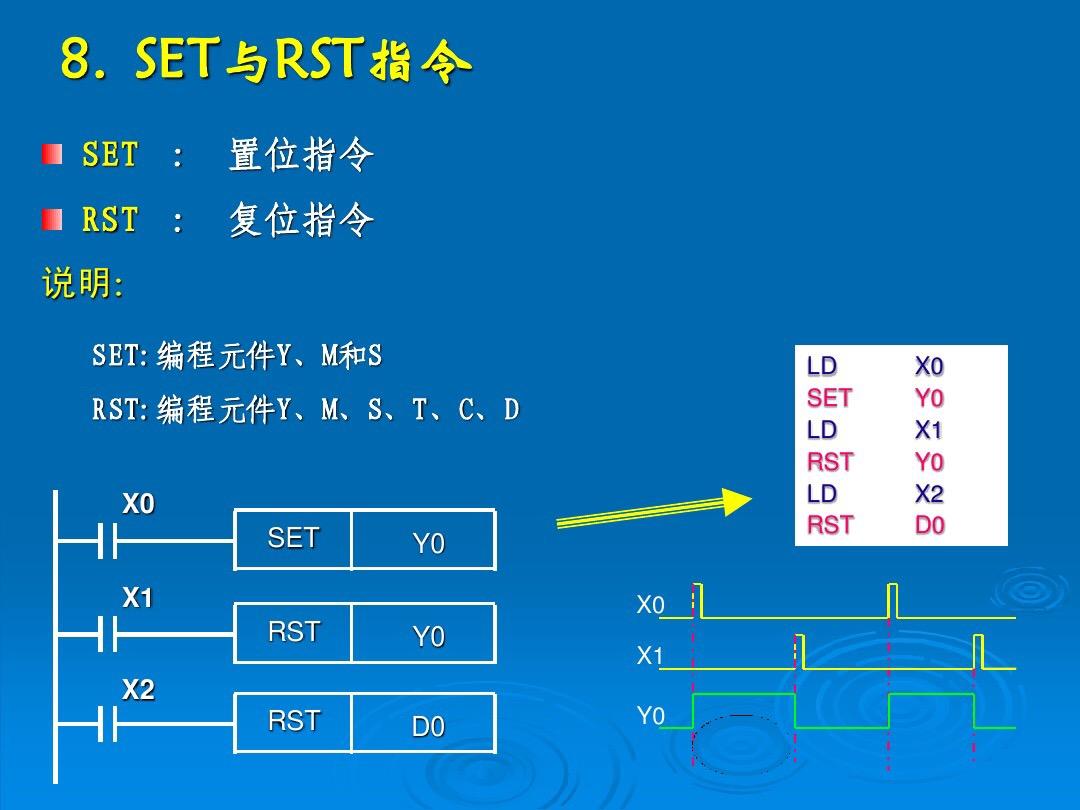 8. SET与RST指令

SET ： 置位指令

RST ： 复位指令

说明:

SET: 编程元件Y、M和S

RST: 编程元件Y、M、S、T、C、D

| LD | X0 |
|---|---|
| SET | Y0 |
| LD | X1 |
| RST | Y0 |
| LD | X2 |
| RST | D0 |

X0
SET Y0

X1
RST Y0

X2
RST D0

X0
X1
Y0